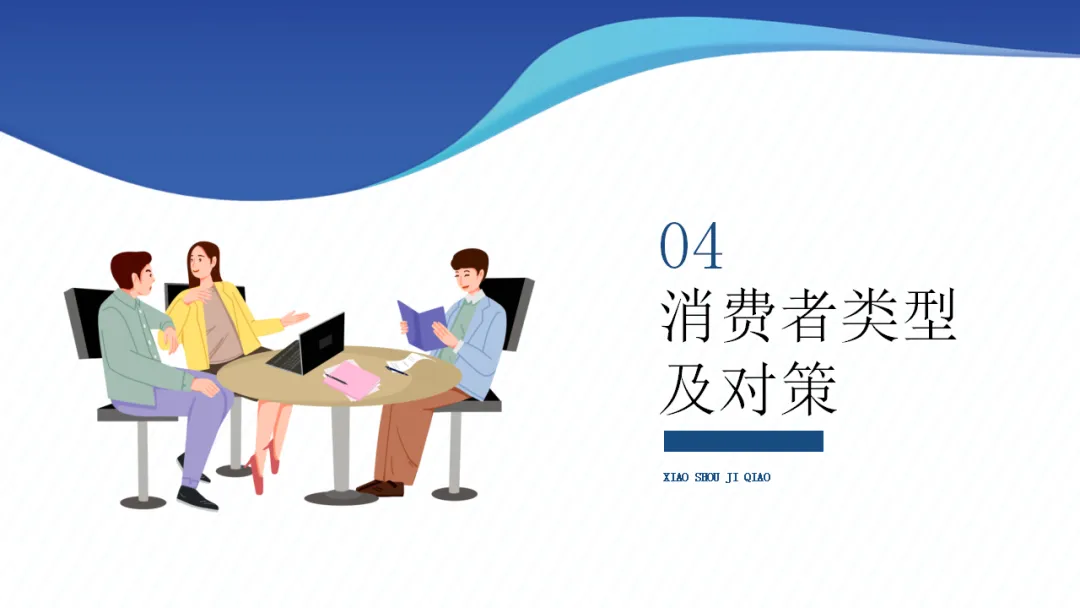 04

消费者类型及对策

XIAO SHOU JI QIAO